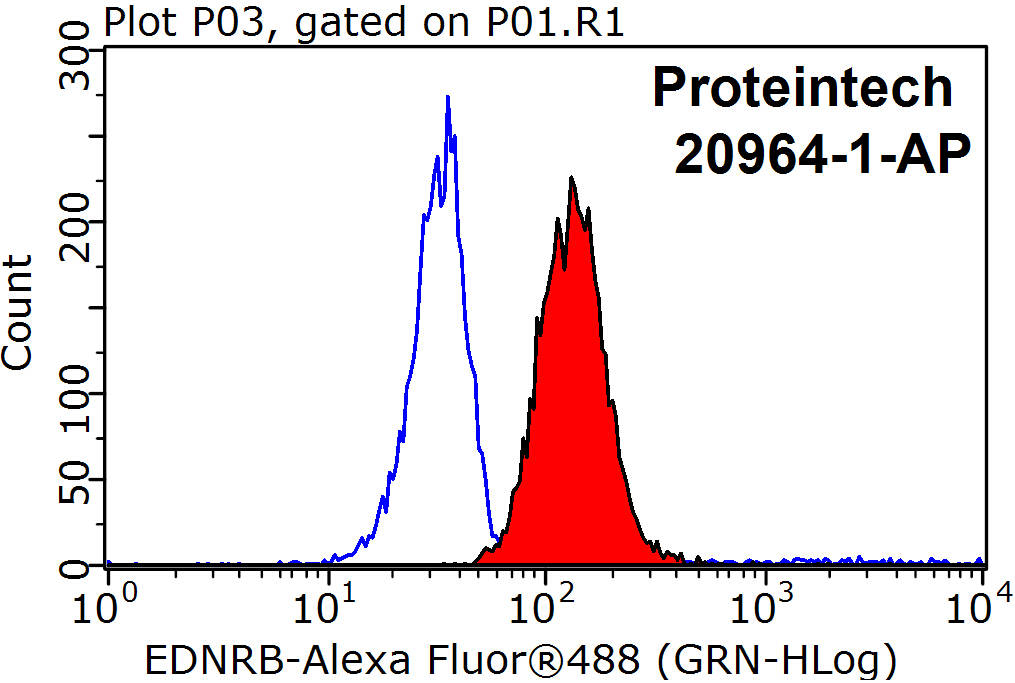 Plot P03, gated on P01.R1

Proteintech
20964-1-AP

Count

300
200
100
50
0

$10^0$ $10^1$ $10^2$ $10^3$ $10^4$

EDNRB-Alexa Fluor®488 (GRN-HLog)